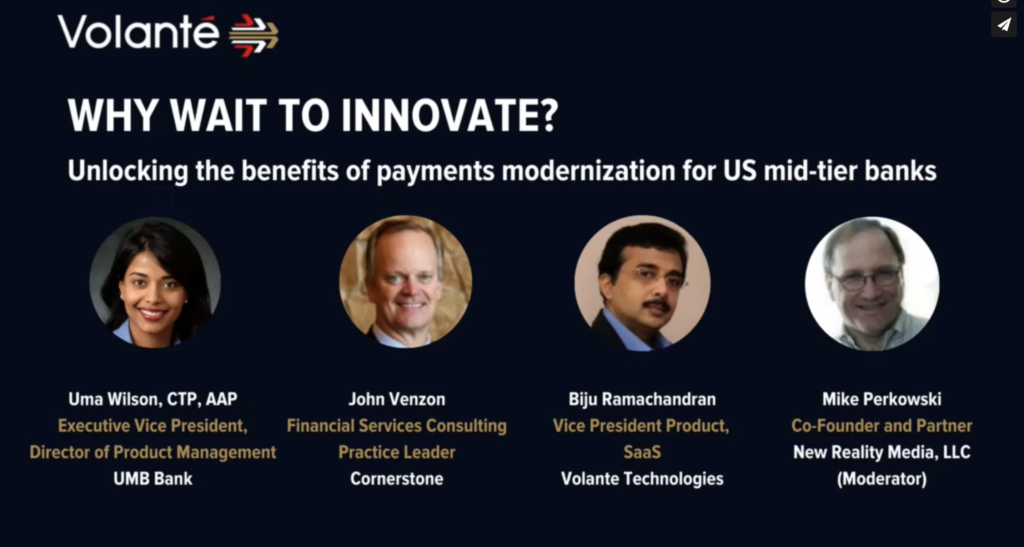 Volanté

WHY WAIT TO INNOVATE?

Unlocking the benefits of payments modernization for US mid-tier banks

Uma Wilson, CTP, AAP
Executive Vice President, Director of Product Management
UMB Bank

John Venzon
Financial Services Consulting Practice Leader
Cornerstone

Biju Ramachandran
Vice President Product, SaaS
Volante Technologies

Mike Perkowski
Co-Founder and Partner
New Reality Media, LLC
(Moderator)